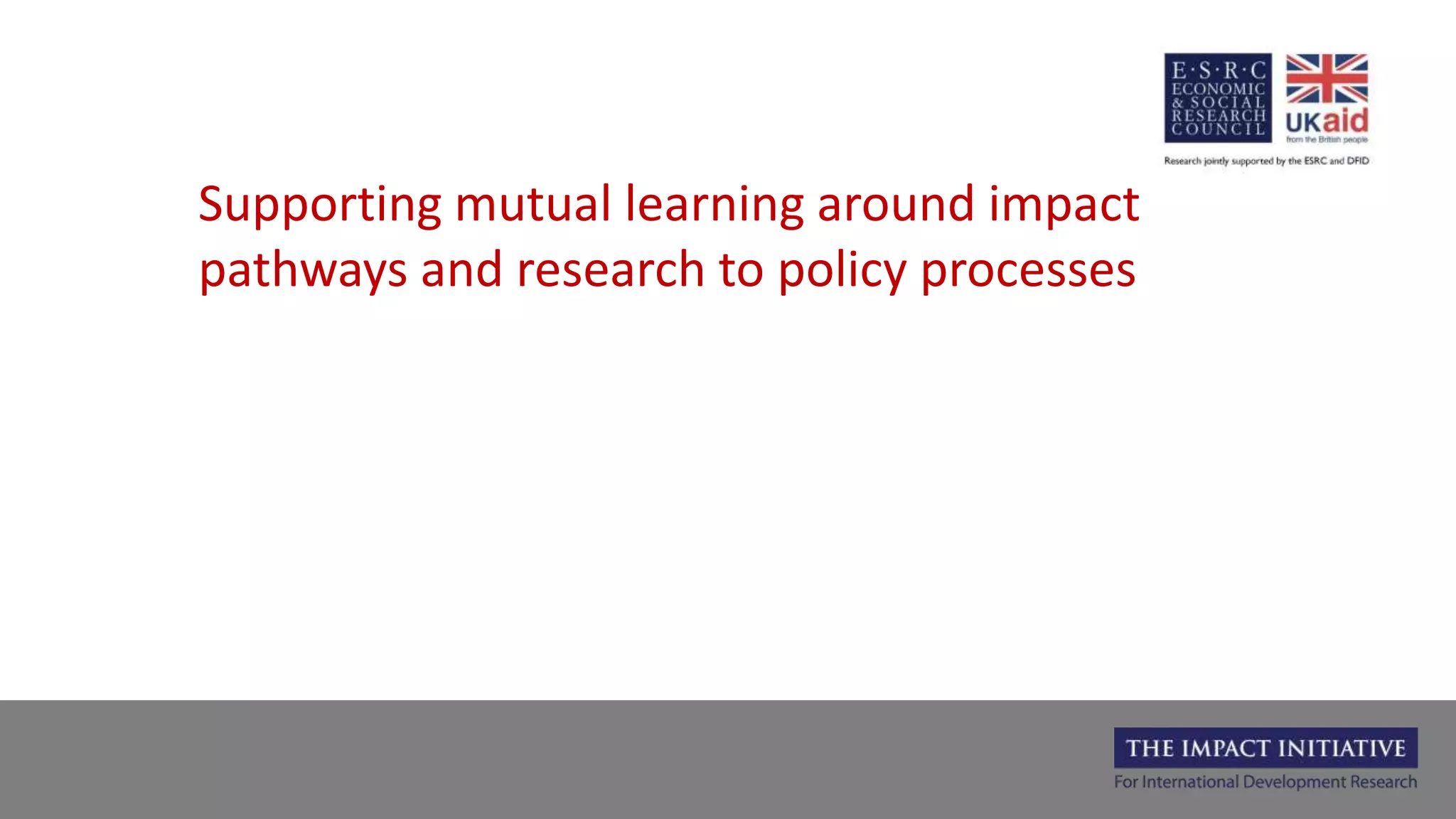 E·S·R·C
ECONOMIC
& SOCIAL
RESEARCH
COUNCIL

UKaid
from the British people

Research jointly supported by the ESRC and DFID

Supporting mutual learning around impact pathways and research to policy processes

THE IMPACT INITIATIVE
For International Development Research